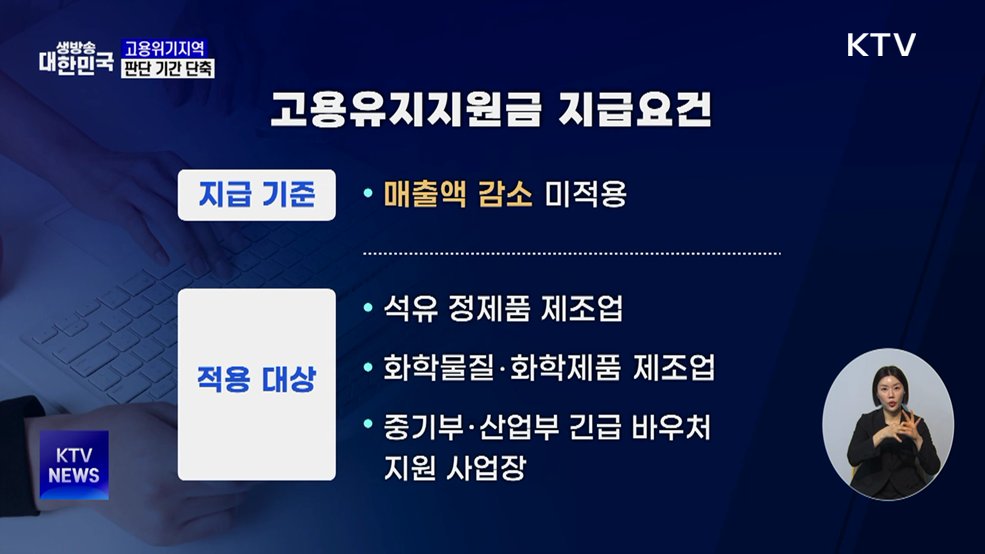 생방송 대한민국

고용위기지역 판단 기간 단축

KTV

고용유지지원금 지급요건

지급 기준

• 매출액 감소 미적용

적용 대상

• 석유 정제품 제조업

• 화학물질·화학제품 제조업

• 중기부·산업부 긴급 바우처 지원 사업장

KTV NEWS